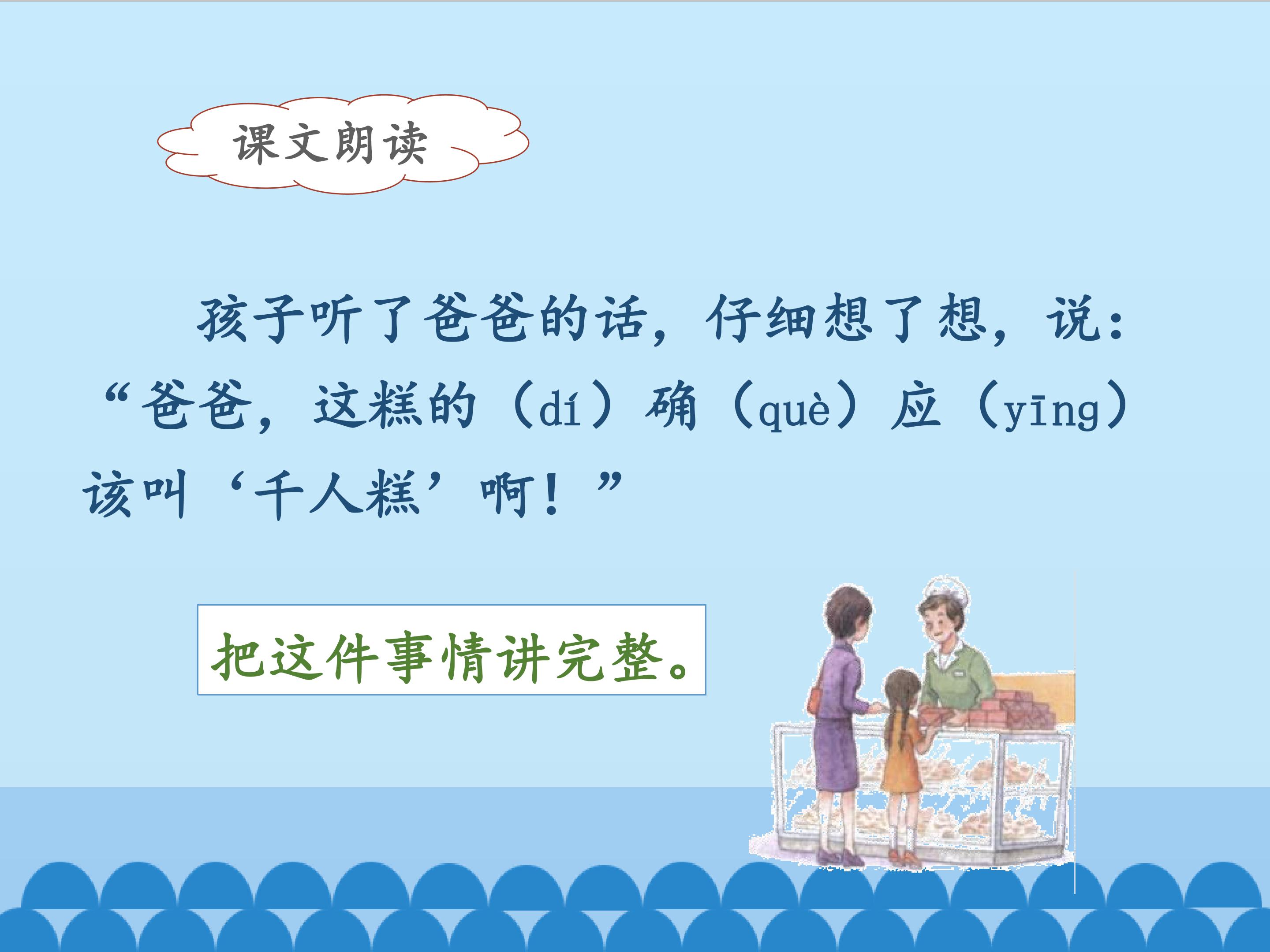 课文朗读

孩子听了爸爸的话，仔细想了想，说：“爸爸，这糕的（dí）确（què）应（yīng）该叫‘千人糕’啊！”

把这件事情讲完整。